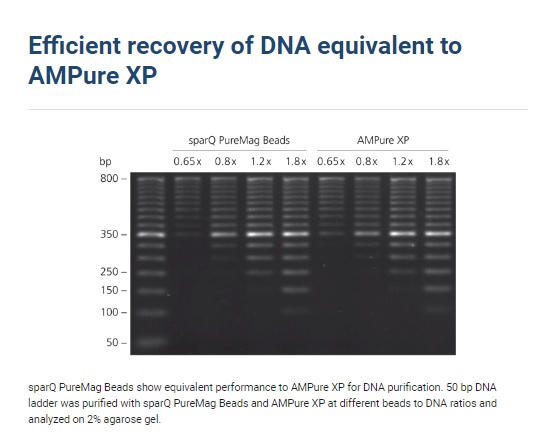 Efficient recovery of DNA equivalent to AMPure XP

sparQ PureMag Beads

AMPure XP

bp

0.65x 0.8x 1.2x 1.8x 0.65x 0.8x 1.2x 1.8x

800 –

350 –

250 –

150 –

100 –

50 –

sparQ PureMag Beads show equivalent performance to AMPure XP for DNA purification. 50 bp DNA ladder was purified with sparQ PureMag Beads and AMPure XP at different beads to DNA ratios and analyzed on 2% agarose gel.